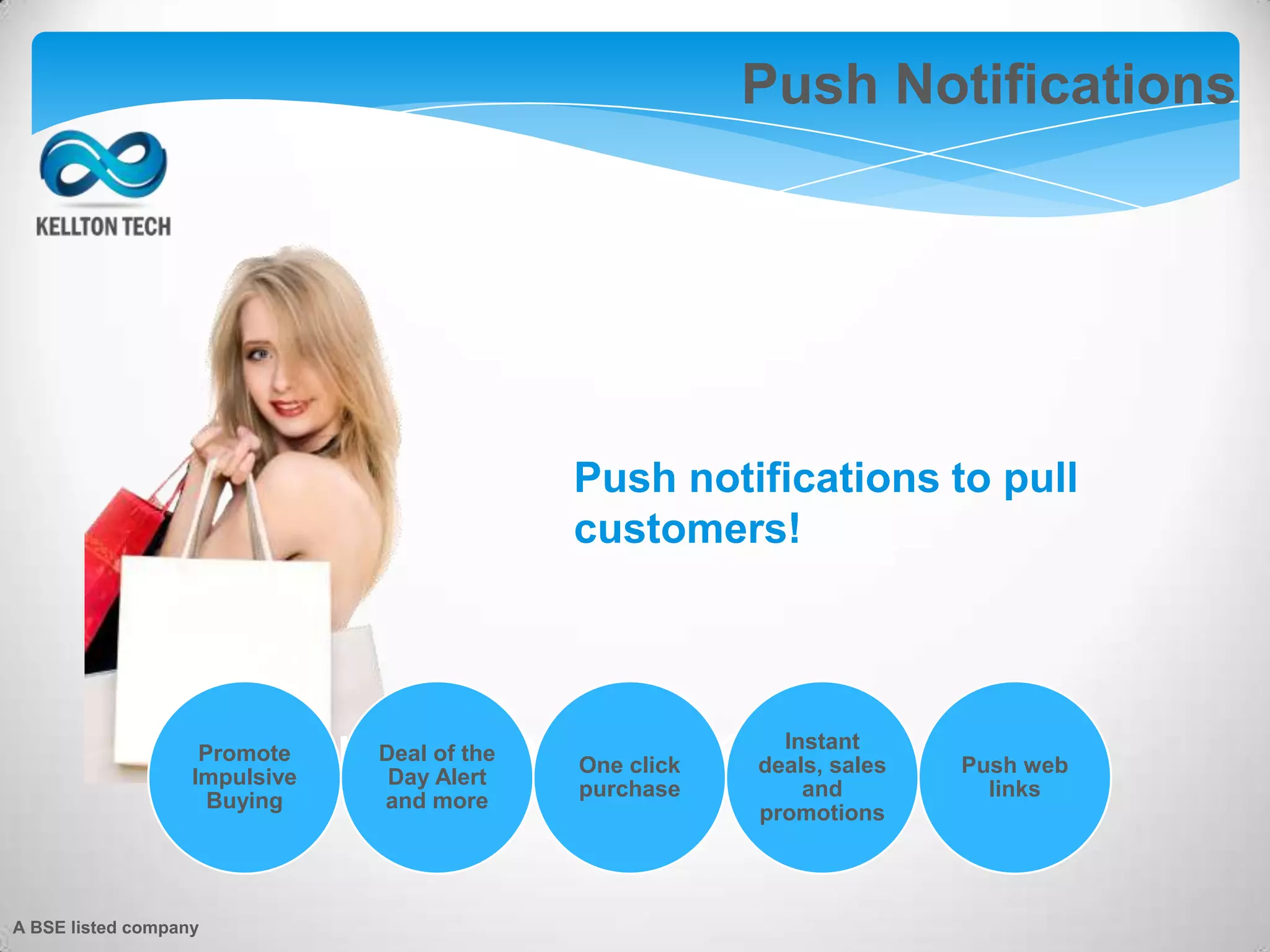 Push Notifications

KELLTON TECH

Push notifications to pull customers!

Promote Impulsive Buying

Deal of the Day Alert and more

One click purchase

Instant deals, sales and promotions

Push web links

A BSE listed company